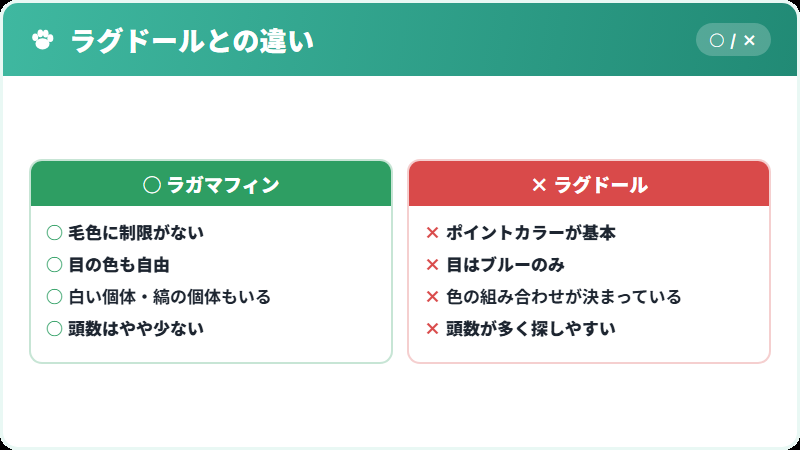 ラグドールとの違い

○ / ×

○ ラガマフィン

○ 毛色に制限がない
○ 目の色も自由
○ 白い個体・縞の個体もいる
○ 頭数はやや少ない

× ラグドール

× ポイントカラーが基本
× 目はブルーのみ
× 色の組み合わせが決まっている
× 頭数が多く探しやすい